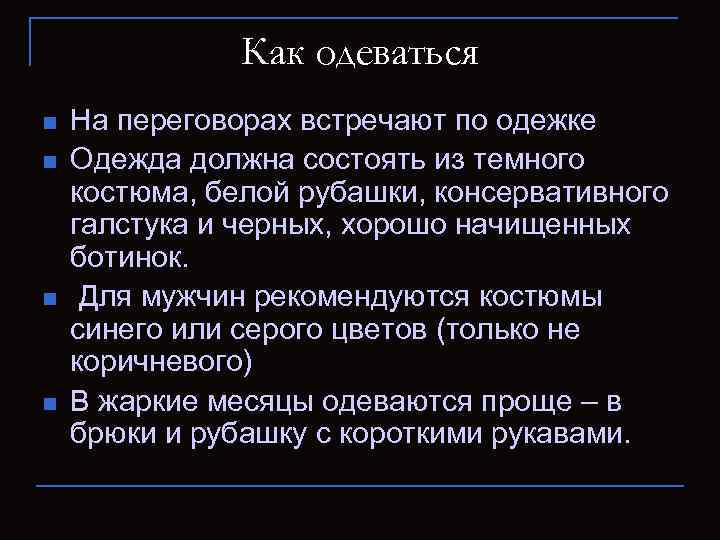 Как одеваться

■ На переговорах встречают по одежке

■ Одежда должна состоять из темного костюма, белой рубашки, консервативного галстука и черных, хорошо начищенных ботинок.

■ Для мужчин рекомендуются костюмы синего или серого цветов (только не коричневого)

■ В жаркие месяцы одеваются проще – в брюки и рубашку с короткими рукавами.